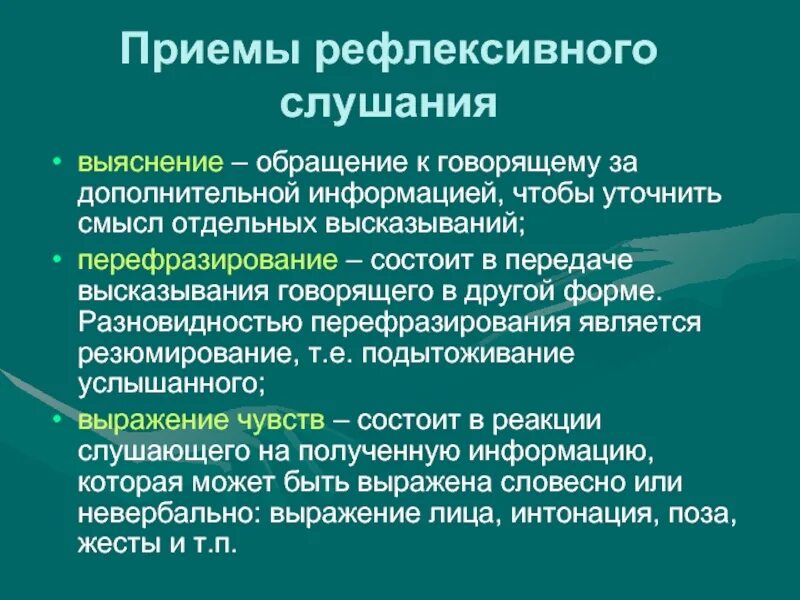 Приемы рефлексивного слушания

• выяснение – обращение к говорящему за дополнительной информацией, чтобы уточнить смысл отдельных высказываний;
• перефразирование – состоит в передаче высказывания говорящего в другой форме. Разновидностью перефразирования является резюмирование, т.е. подытоживание услышанного;
• выражение чувств – состоит в реакции слушающего на полученную информацию, которая может быть выражена словесно или невербально: выражение лица, интонация, поза, жесты и т.п.